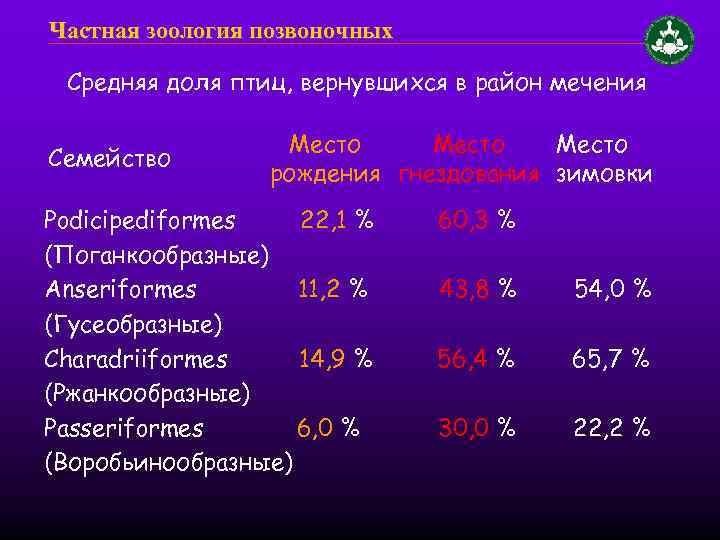 Частная зоология позвоночных

Средняя доля птиц, вернувшихся в район мечения

| Семейство | Место рождения | Место гнездования | Место зимовки |
|---|---|---|---|
| Podicipediformes (Поганкообразные) | 22,1 % | 60,3 % | |
| Anseriformes (Гусеобразные) | 11,2 % | 43,8 % | 54,0 % |
| Charadriiformes (Ржанкообразные) | 14,9 % | 56,4 % | 65,7 % |
| Passeriformes (Воробьинообразные) | 6,0 % | 30,0 % | 22,2 % |